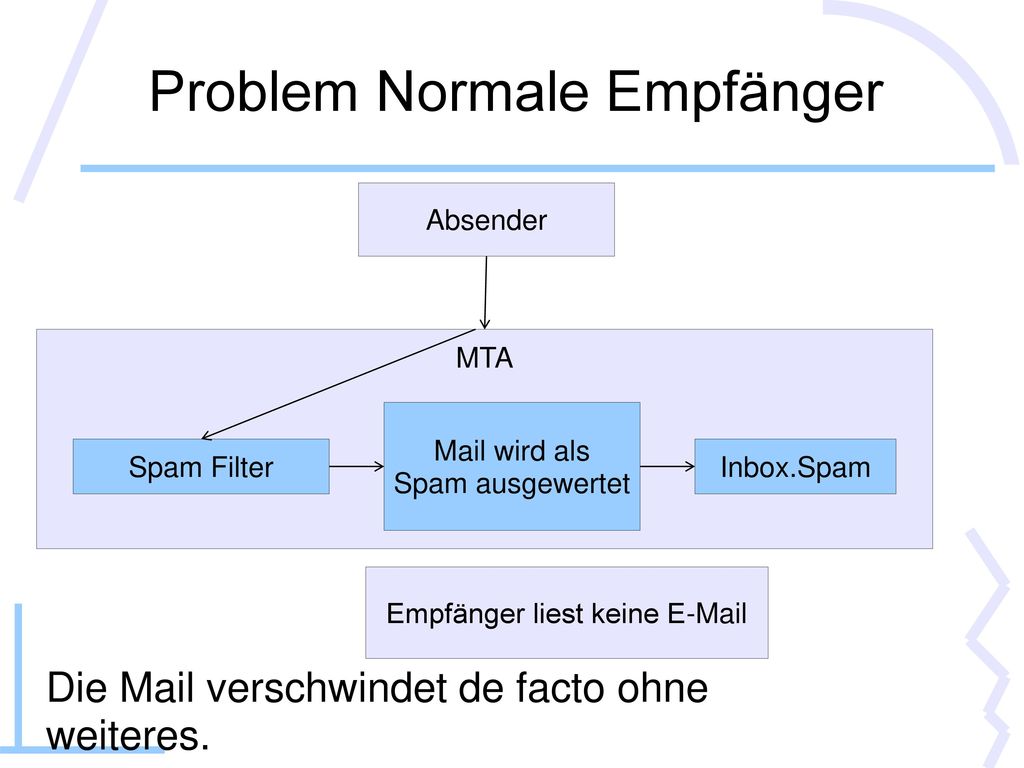 Problem Normale Empfänger

Absender

MTA

Spam Filter

Mail wird als Spam ausgewertet

Inbox.Spam

Empfänger liest keine E-Mail

Die Mail verschwindet de facto ohne weiteres.